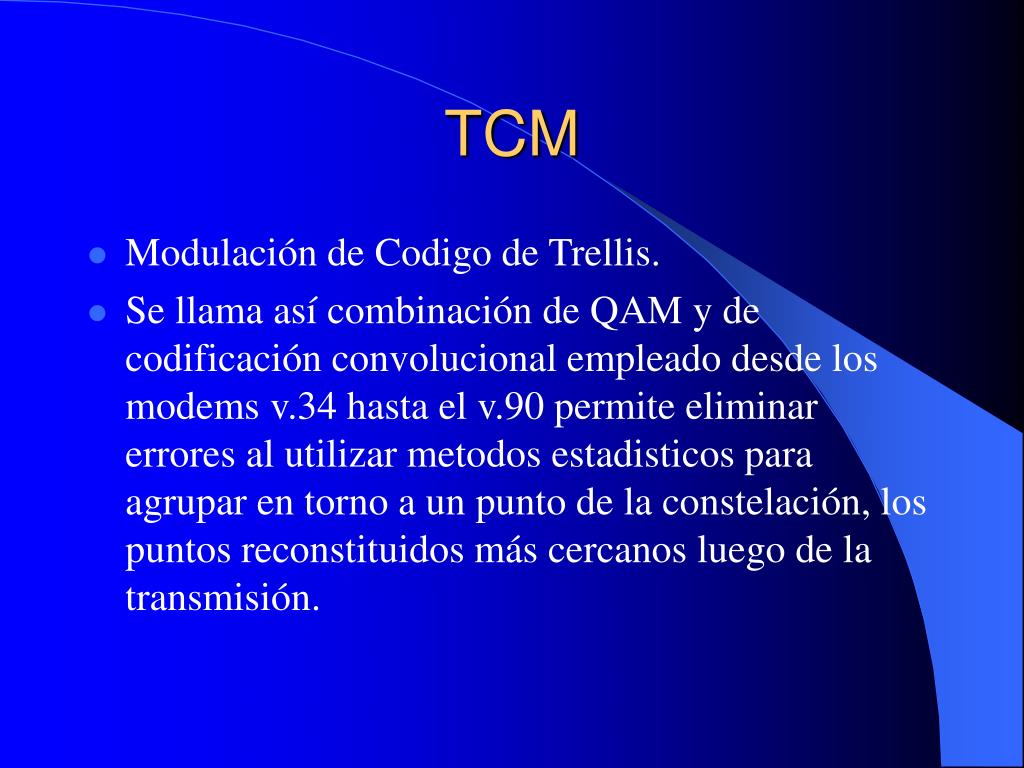 TCM

- Modulación de Codigo de Trellis.
- Se llama así combinación de QAM y de codificación convolucional empleado desde los modems v.34 hasta el v.90 permite eliminar errores al utilizar metodos estadisticos para agrupar en torno a un punto de la constelación, los puntos reconstituidos más cercanos luego de la transmisión.